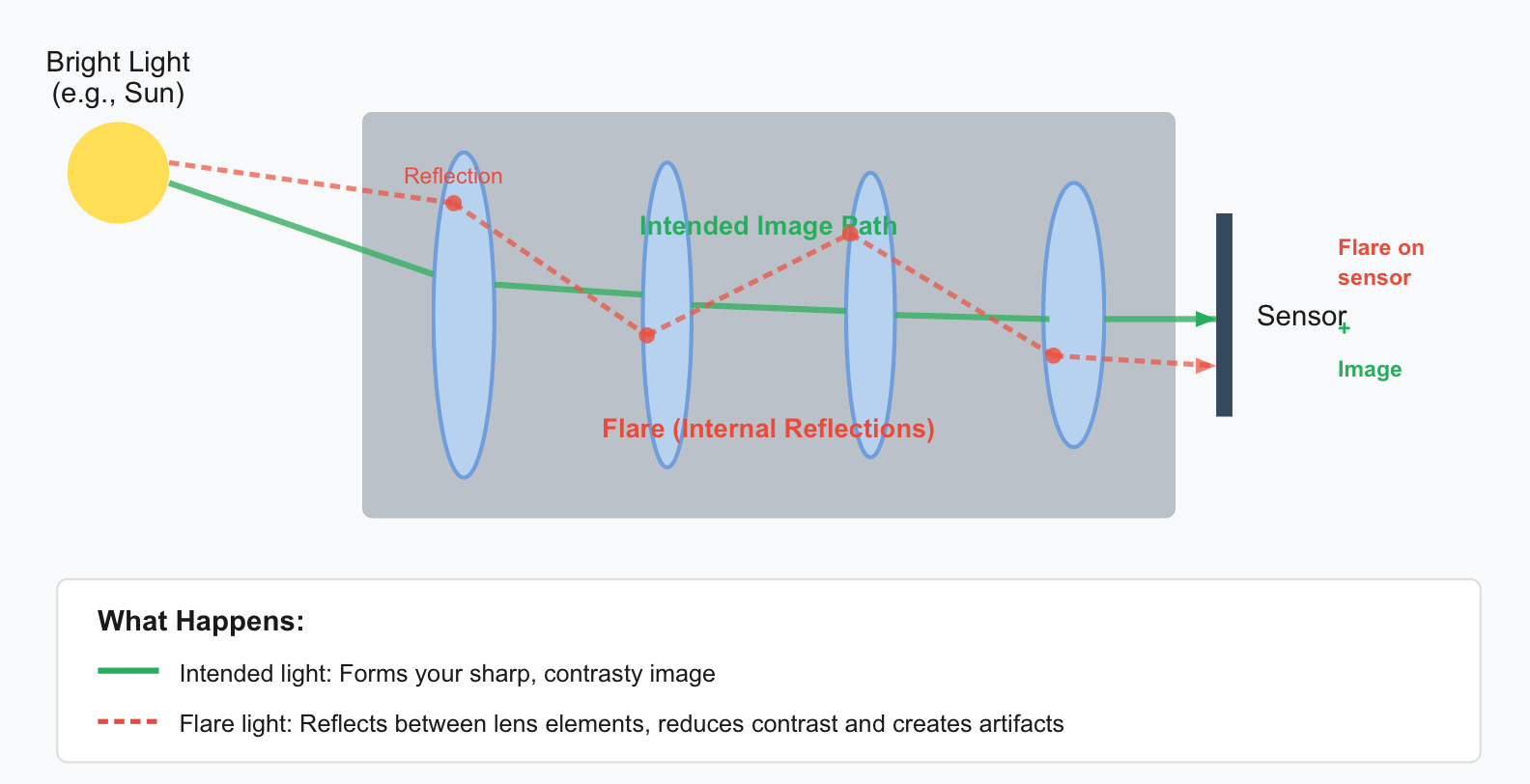 Bright Light
(e.g., Sun)

Reflection

Intended Image Path

Flare (Internal Reflections)

Sensor

Flare on sensor

+

Image

What Happens:

Intended light: Forms your sharp, contrasty image

Flare light: Reflects between lens elements, reduces contrast and creates artifacts